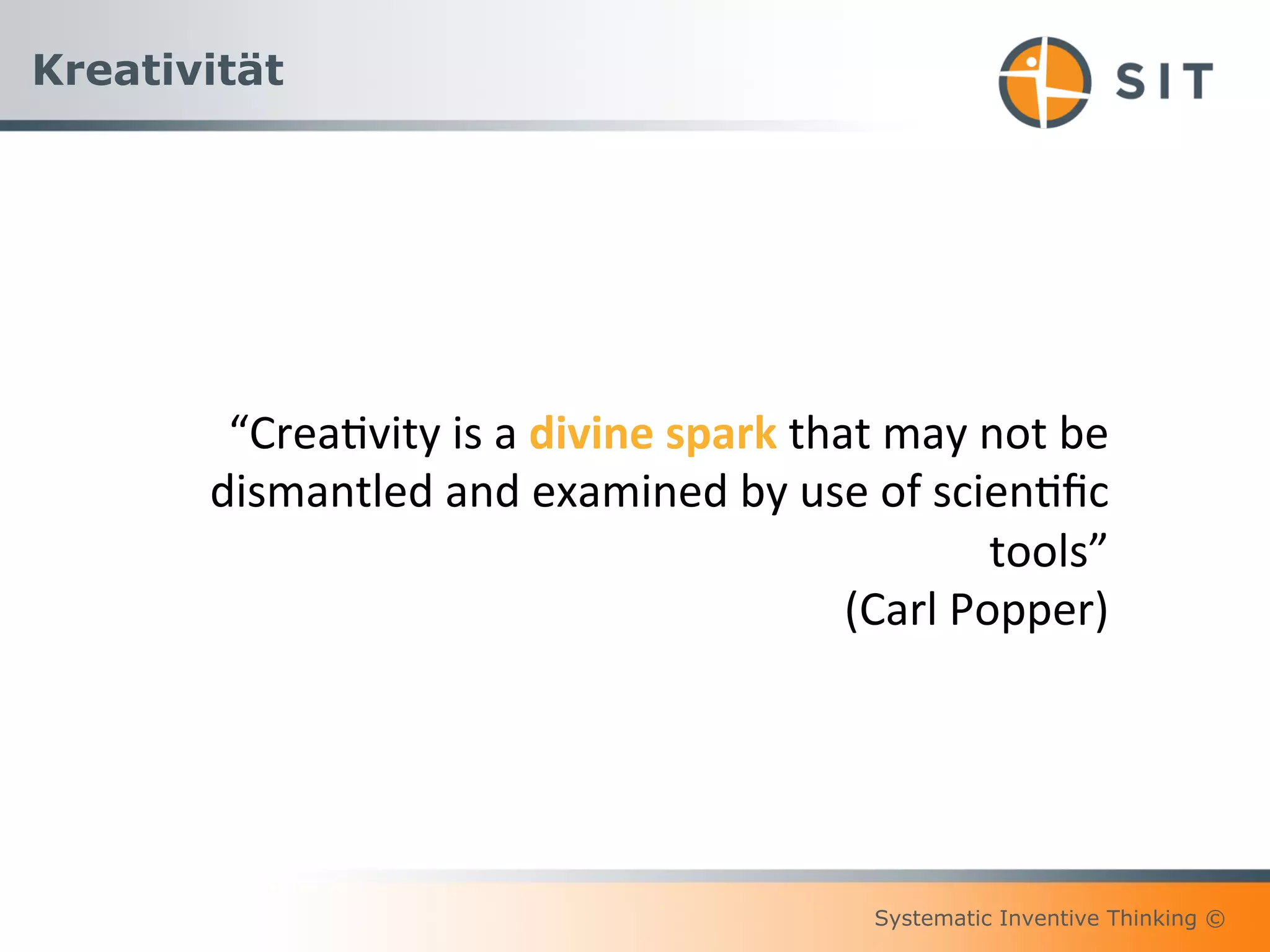 Kreativität

SIT

“Creativity is a divine spark that may not be dismantled and examined by use of scientific tools”
(Carl Popper)

Systematic Inventive Thinking ©